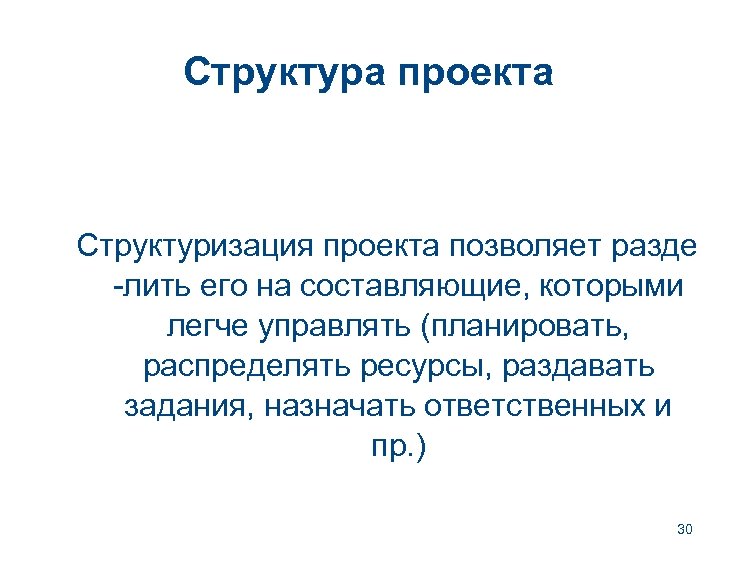 Структура проекта

Структуризация проекта позволяет разде -лить его на составляющие, которыми легче управлять (планировать, распределять ресурсы, раздавать задания, назначать ответственных и пр.)

30